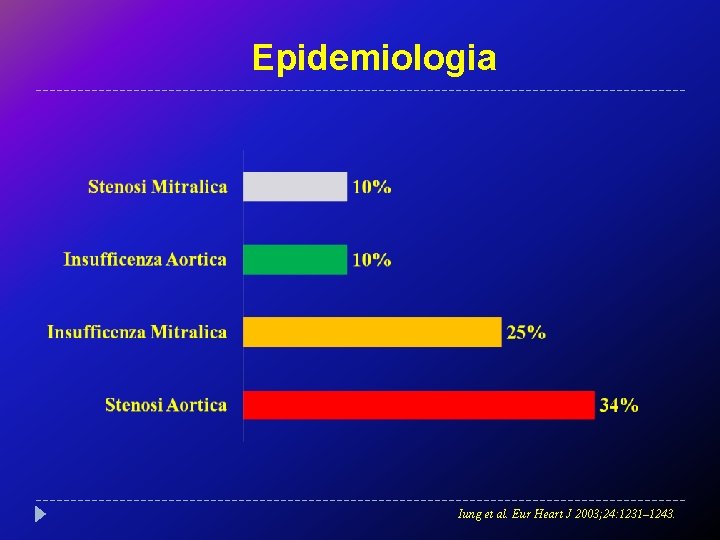 Epidemiologia

Stenosi Mitralica 10%

Insufficenza Aortica 10%

Insufficenza Mitralica 25%

Stenosi Aortica 34%

Iung et al. Eur Heart J 2003;24:1231–1243.